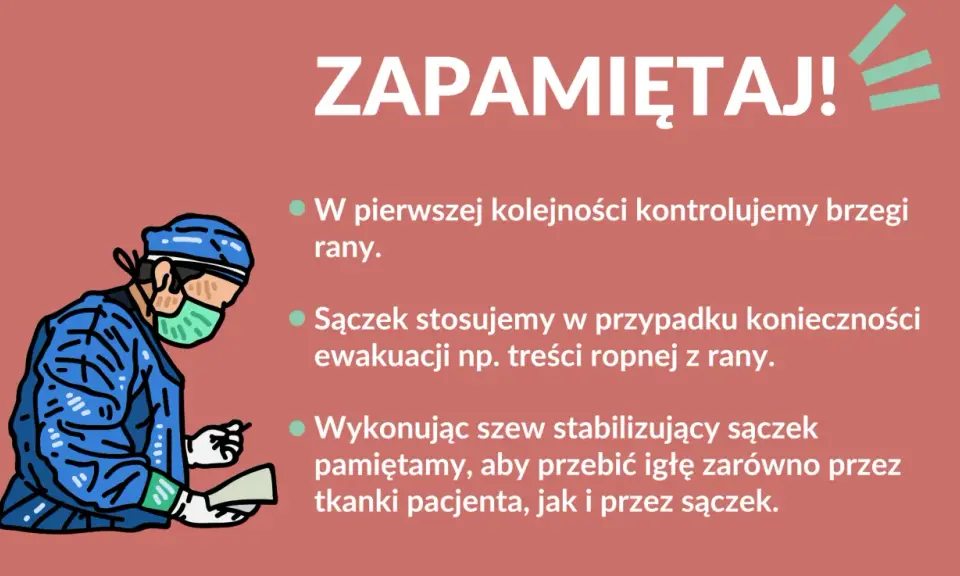 ZAPAMIĘTAJ!

W pierwszej kolejności kontrolujemy brzegi rany.

Sączek stosujemy w przypadku konieczności ewakuacji np. treści ropnej z rany.

Wykonując szew stabilizujący sączek pamiętamy, aby przebić igłę zarówno przez tkanki pacjenta, jak i przez sączek.